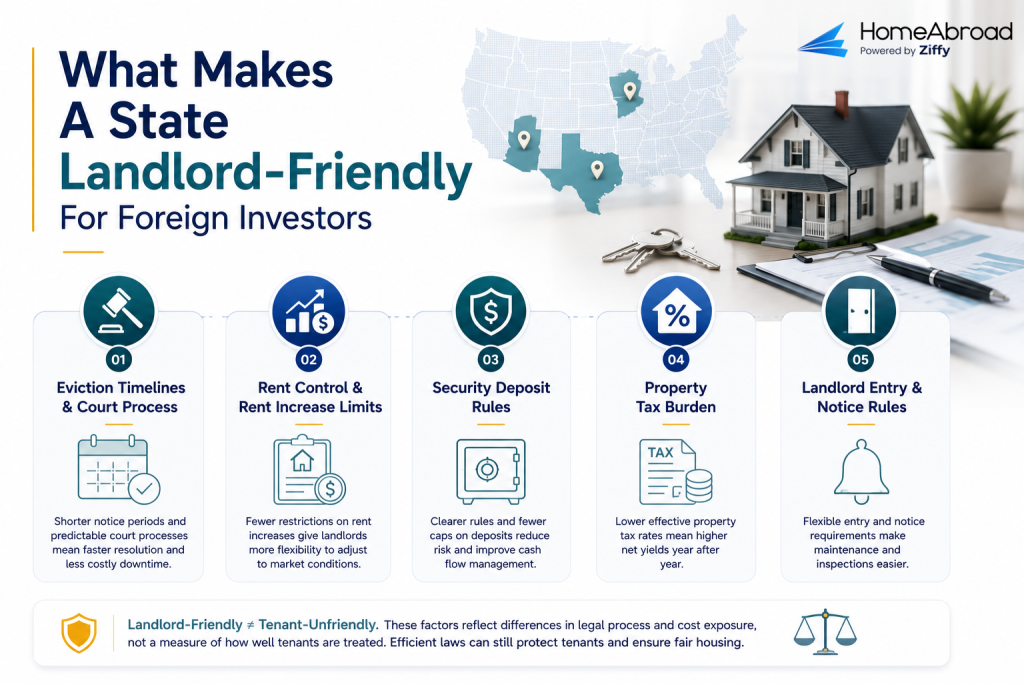 HomeAbroad
Powered by Ziffy

What Makes A State Landlord-Friendly For Foreign Investors

01
Eviction Timelines & Court Process
Shorter notice periods and predictable court processes mean faster resolution and less costly downtime.

02
Rent Control & Rent Increase Limits
Fewer restrictions on rent increases give landlords more flexibility to adjust to market conditions.

03
Security Deposit Rules
Clearer rules and fewer caps on deposits reduce risk and improve cash flow management.

04
Property Tax Burden
TAX
Lower effective property tax rates mean higher net yields year after year.

05
Landlord Entry & Notice Rules
Flexible entry and notice requirements make maintenance and inspections easier.

Landlord-Friendly ≠ Tenant-Unfriendly. These factors reflect differences in legal process and cost exposure, not a measure of how well tenants are treated. Efficient laws can still protect tenants and ensure fair housing.